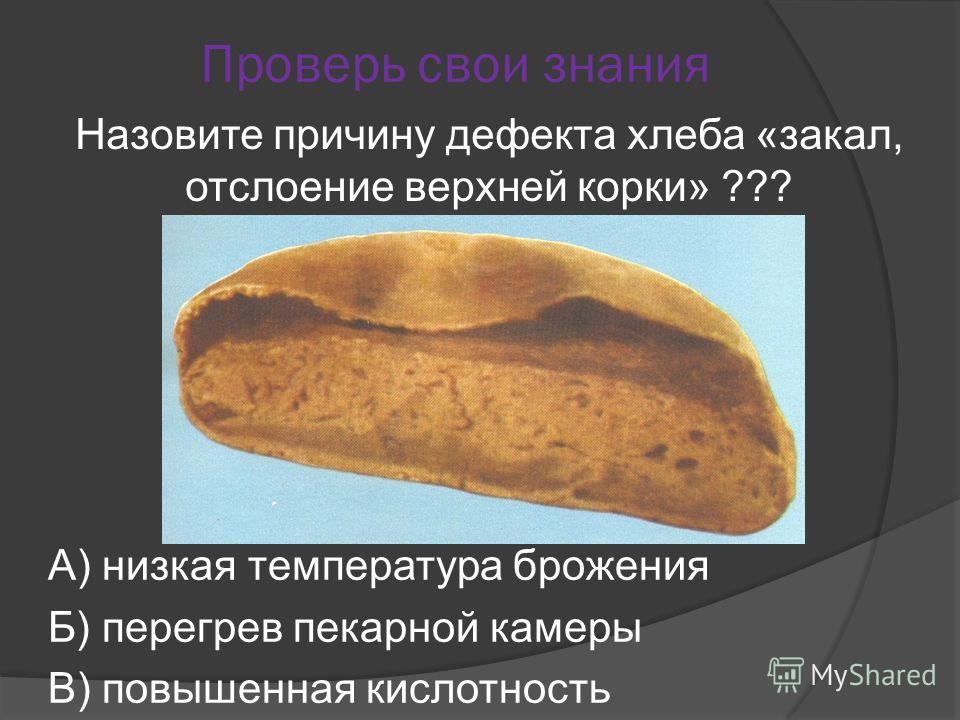 Проверь свои знания

Назовите причину дефекта хлеба «закал, отслоение верхней корки» ???

А) низкая температура брожения

Б) перегрев пекарной камеры

В) повышенная кислотность

MyShared